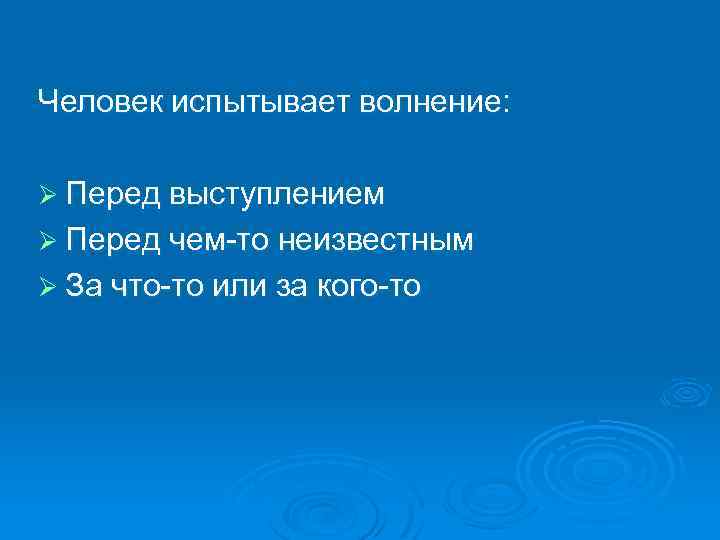 Человек испытывает волнение:

➢ Перед выступлением
➢ Перед чем-то неизвестным
➢ За что-то или за кого-то